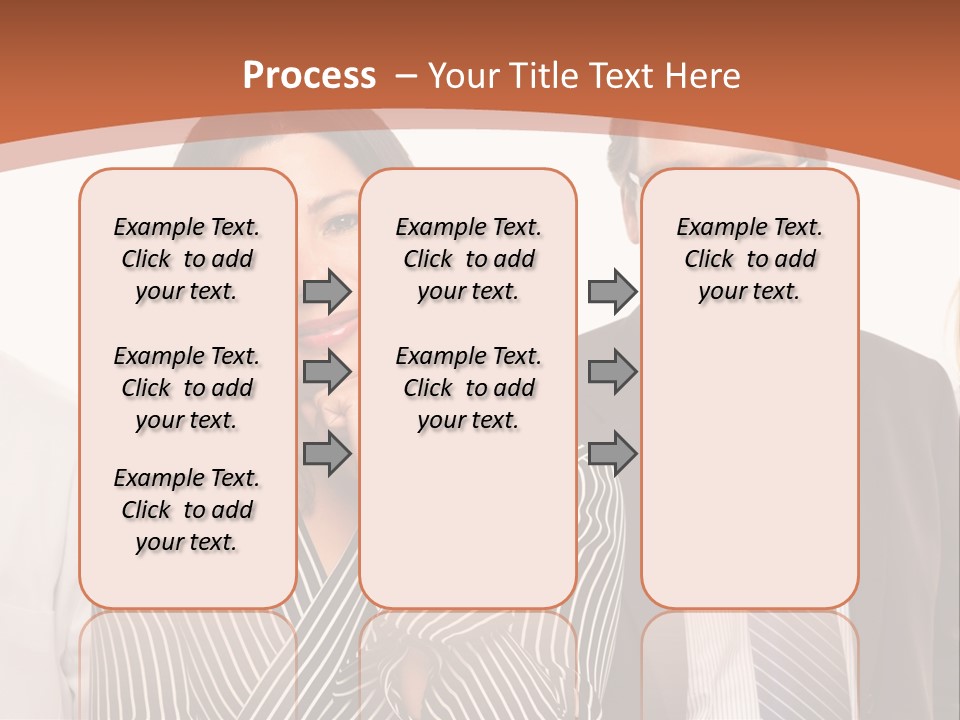 Process – Your Title Text Here

Example Text. Click to add your text.

Example Text. Click to add your text.

Example Text. Click to add your text.

Example Text. Click to add your text.

Example Text. Click to add your text.

Example Text. Click to add your text.